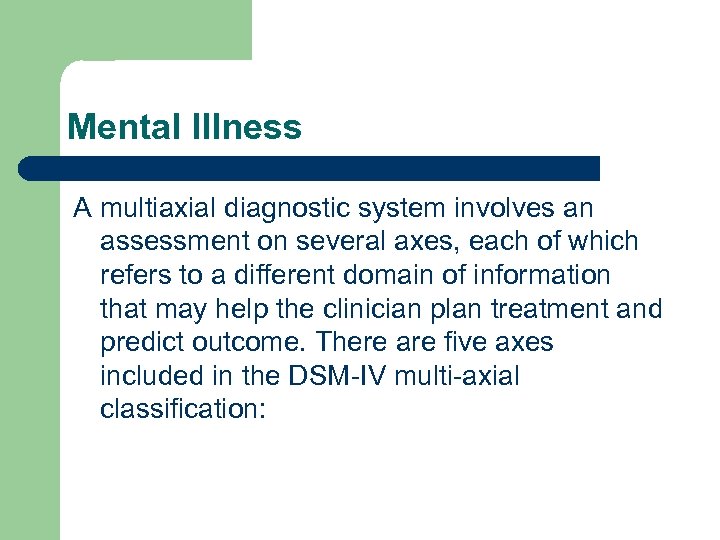 Mental Illness

A multiaxial diagnostic system involves an assessment on several axes, each of which refers to a different domain of information that may help the clinician plan treatment and predict outcome. There are five axes included in the DSM-IV multi-axial classification: